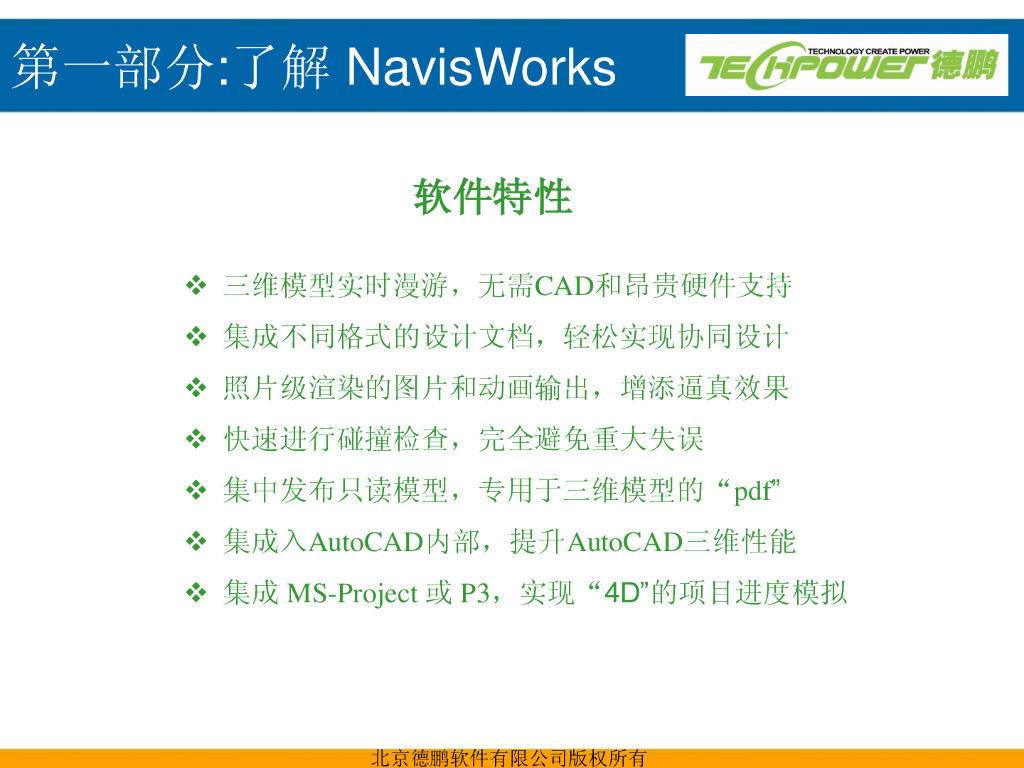 第一部分:了解 NavisWorks

TECHNOLOGY CREATE POWER
TECHPOWER 德鹏

软件特性

❖ 三维模型实时漫游，无需CAD和昂贵硬件支持
❖ 集成不同格式的设计文档，轻松实现协同设计
❖ 照片级渲染的图片和动画输出，增添逼真效果
❖ 快速进行碰撞检查，完全避免重大失误
❖ 集中发布只读模型，专用于三维模型的“pdf”
❖ 集成入AutoCAD内部，提升AutoCAD三维性能
❖ 集成 MS-Project 或 P3，实现“4D”的项目进度模拟

北京德鹏软件有限公司版权所有